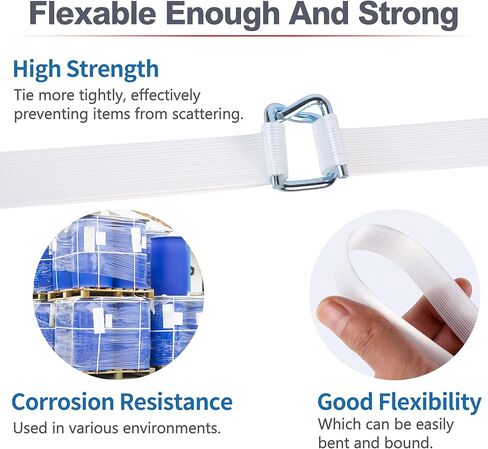 Flexable Enough And Strong

High Strength

Tie more tightly, effectively preventing items from scattering.

Corrosion Resistance

Used in various environments.

Good Flexibility

Which can be easily bent and bound.